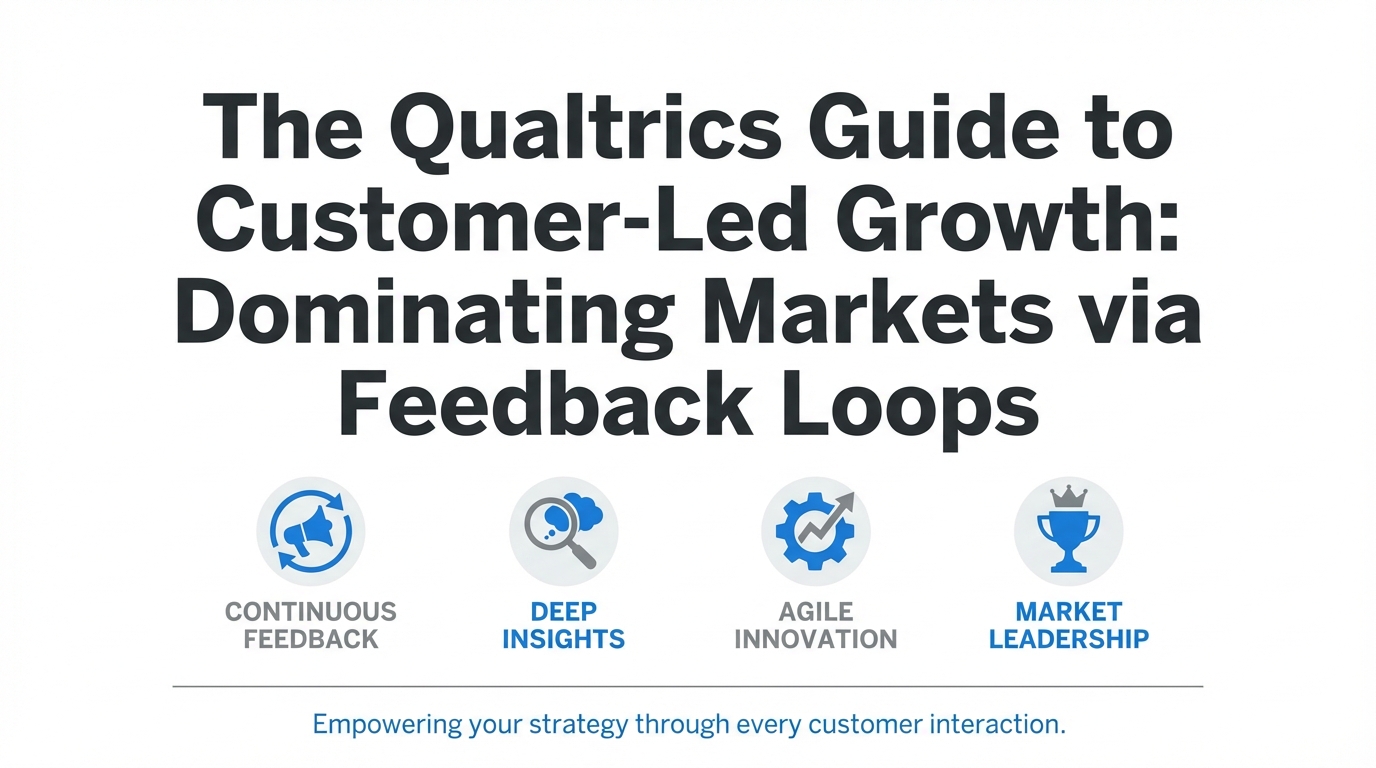 The Qualtrics Guide to Customer-Led Growth: Dominating Markets via Feedback Loops

CONTINUOUS FEEDBACK

DEEP INSIGHTS

AGILE INNOVATION

MARKET LEADERSHIP

Empowering your strategy through every customer interaction.